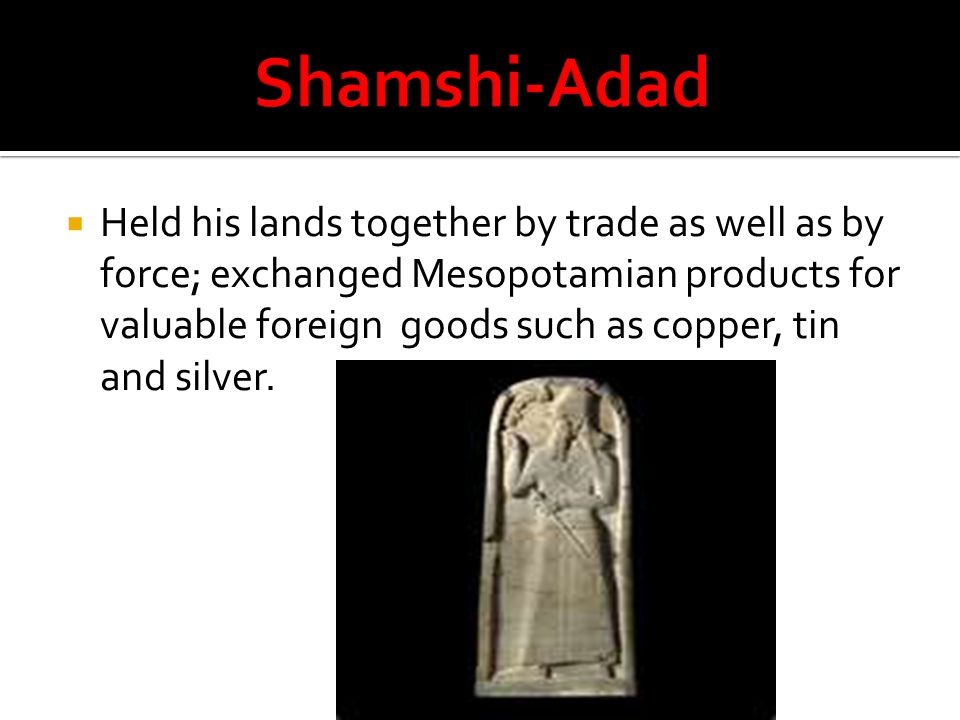 Shamshi-Adad

Held his lands together by trade as well as by force; exchanged Mesopotamian products for valuable foreign  goods such as copper, tin and silver.